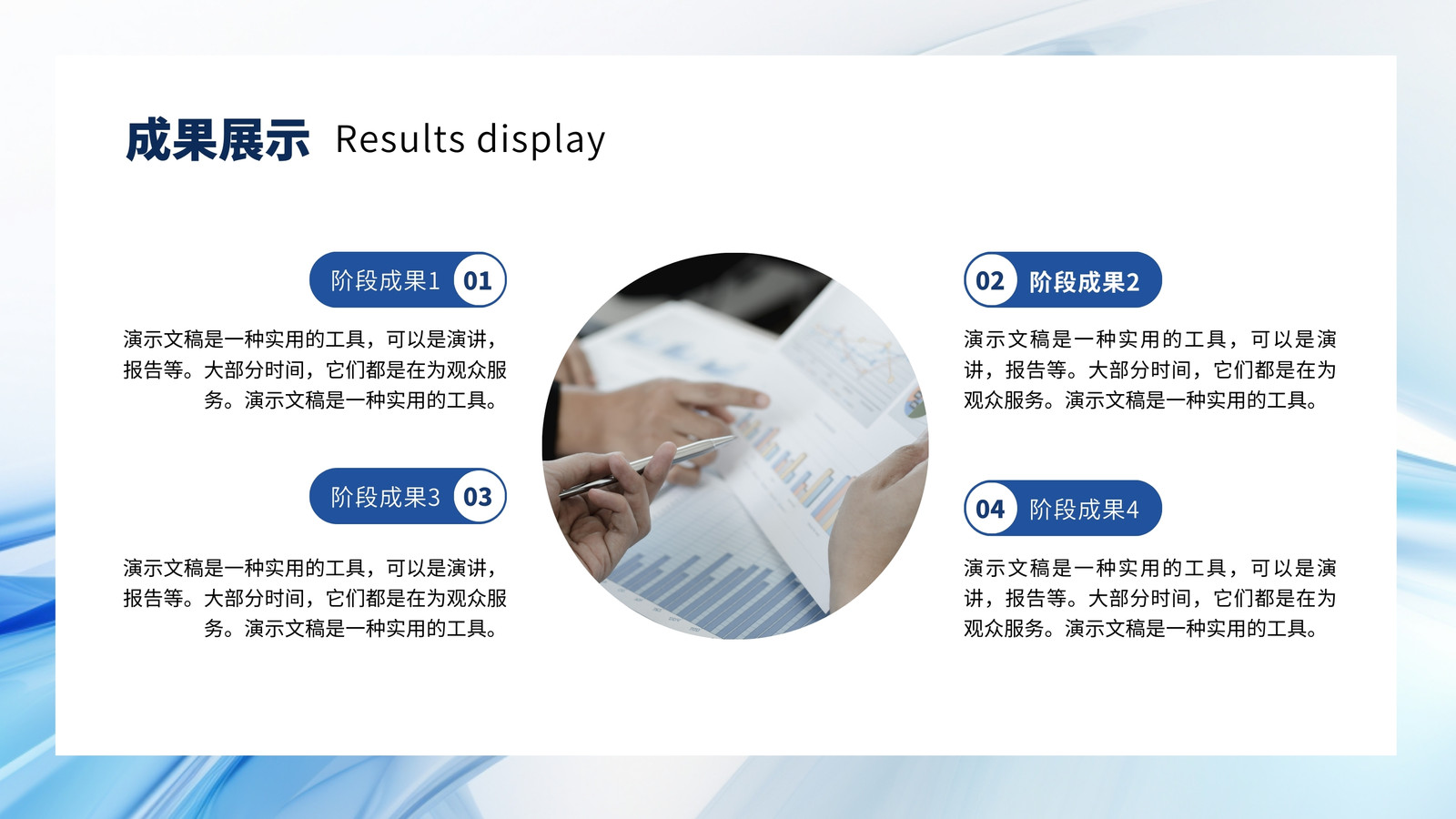 成果展示 Results display

阶段成果1 01

演示文稿是一种实用的工具，可以是演讲，报告等。大部分时间，它们都是在为观众服务。演示文稿是一种实用的工具。

阶段成果3 03

演示文稿是一种实用的工具，可以是演讲，报告等。大部分时间，它们都是在为观众服务。演示文稿是一种实用的工具。

02 阶段成果2

演示文稿是一种实用的工具，可以是演讲，报告等。大部分时间，它们都是在为观众服务。演示文稿是一种实用的工具。

04 阶段成果4

演示文稿是一种实用的工具，可以是演讲，报告等。大部分时间，它们都是在为观众服务。演示文稿是一种实用的工具。